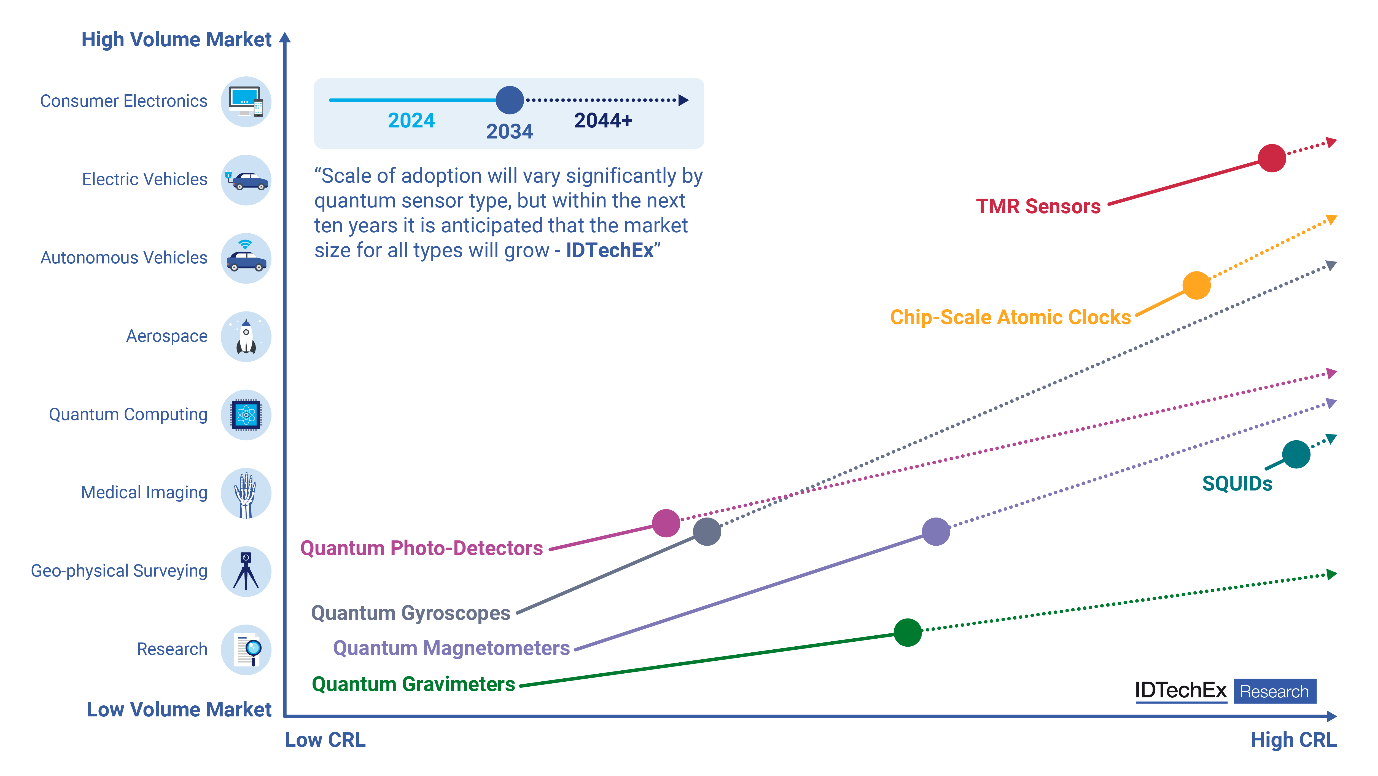 High Volume Market

Consumer Electronics

Electric Vehicles

Autonomous Vehicles

Aerospace

Quantum Computing

Medical Imaging

Geo-physical Surveying

Research

Low Volume Market

2024

2034

2044+

“Scale of adoption will vary significantly by quantum sensor type, but within the next ten years it is anticipated that the market size for all types will grow - IDTechEx”

TMR Sensors

Chip-Scale Atomic Clocks

SQUIDs

Quantum Photo-Detectors

Quantum Gyroscopes

Quantum Magnetometers

Quantum Gravimeters

IDTechEx Research

Low CRL

High CRL